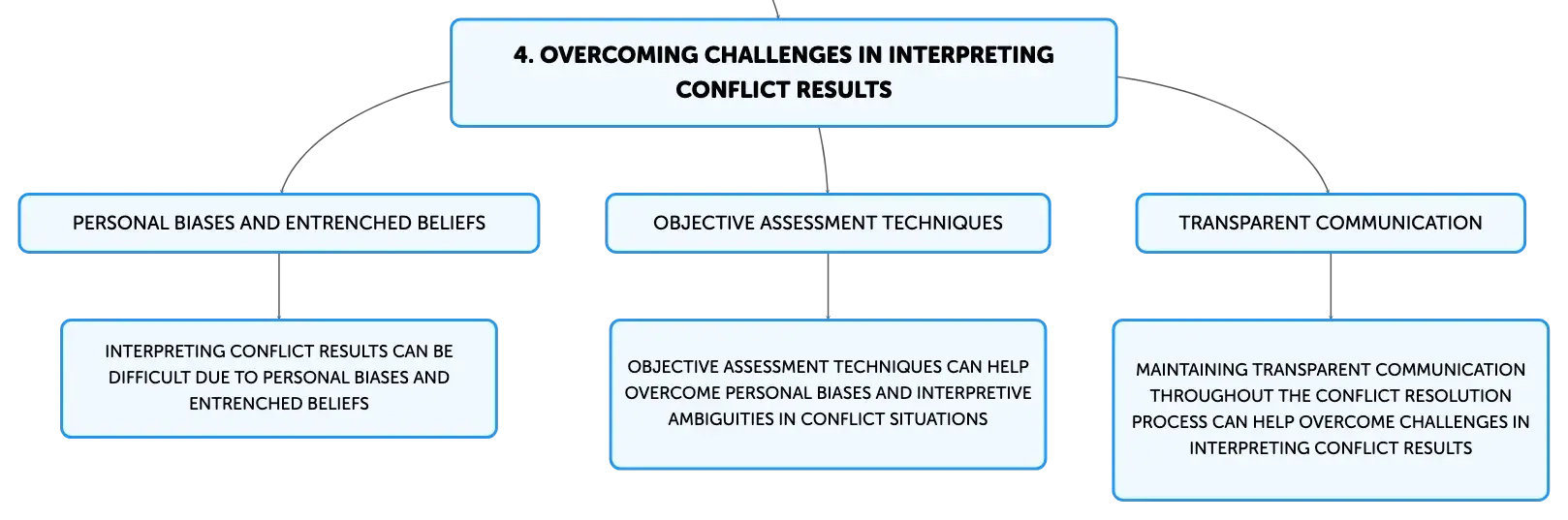 4. OVERCOMING CHALLENGES IN INTERPRETING CONFLICT RESULTS

PERSONAL BIASES AND ENTRENCHED BELIEFS

INTERPRETING CONFLICT RESULTS CAN BE DIFFICULT DUE TO PERSONAL BIASES AND ENTRENCHED BELIEFS

OBJECTIVE ASSESSMENT TECHNIQUES

OBJECTIVE ASSESSMENT TECHNIQUES CAN HELP OVERCOME PERSONAL BIASES AND INTERPRETIVE AMBIGUITIES IN CONFLICT SITUATIONS

TRANSPARENT COMMUNICATION

MAINTAINING TRANSPARENT COMMUNICATION THROUGHOUT THE CONFLICT RESOLUTION PROCESS CAN HELP OVERCOME CHALLENGES IN INTERPRETING CONFLICT RESULTS